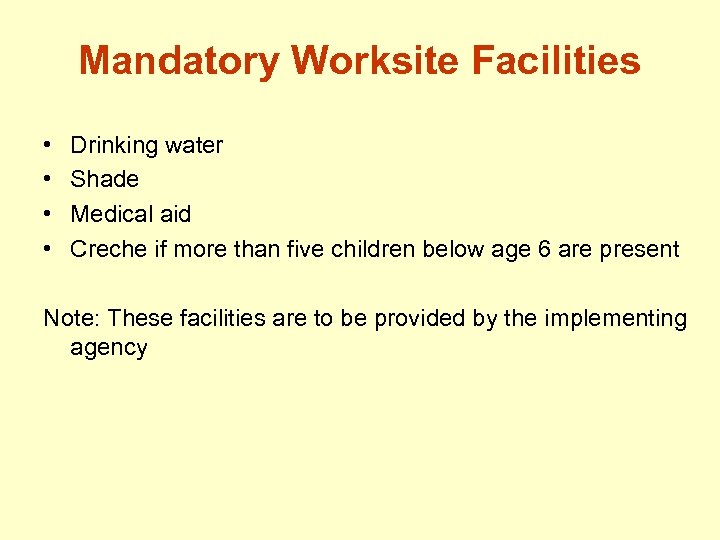 Mandatory Worksite Facilities

• Drinking water
• Shade
• Medical aid
• Creche if more than five children below age 6 are present

Note: These facilities are to be provided by the implementing agency